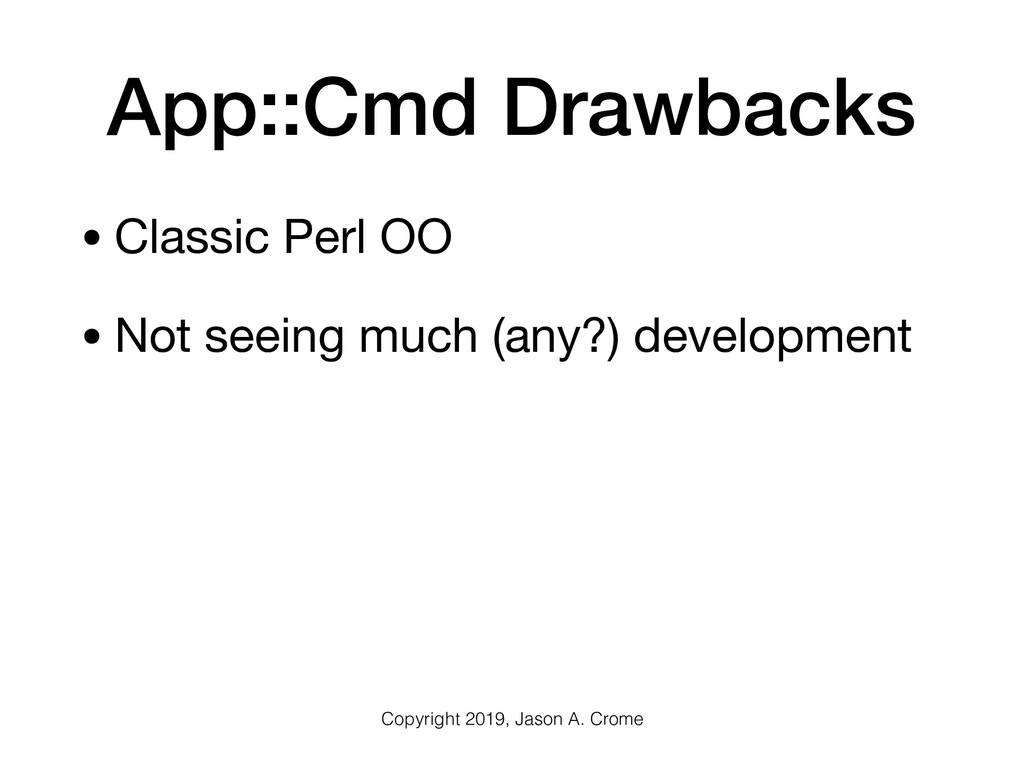 App::Cmd Drawbacks

• Classic Perl OO

• Not seeing much (any?) development

Copyright 2019, Jason A. Crome